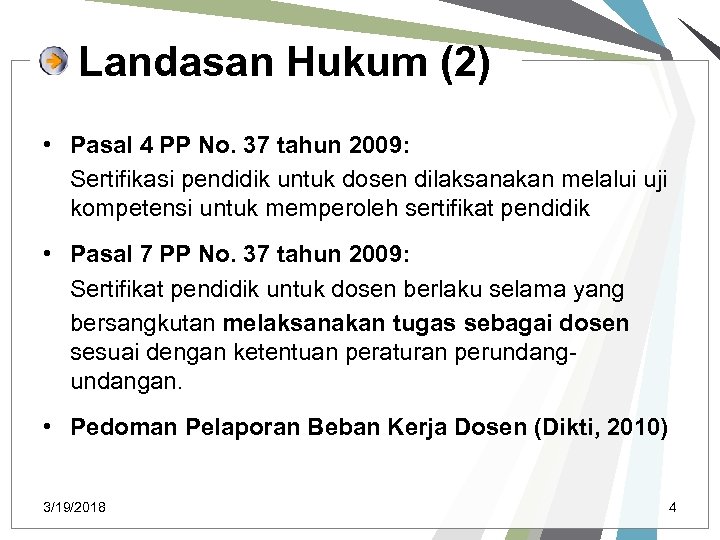 Landasan Hukum (2)

• Pasal 4 PP No. 37 tahun 2009:
Sertifikasi pendidik untuk dosen dilaksanakan melalui uji kompetensi untuk memperoleh sertifikat pendidik

• Pasal 7 PP No. 37 tahun 2009:
Sertifikat pendidik untuk dosen berlaku selama yang bersangkutan melaksanakan tugas sebagai dosen sesuai dengan ketentuan peraturan perundang-undangan.

• Pedoman Pelaporan Beban Kerja Dosen (Dikti, 2010)

3/19/2018

4